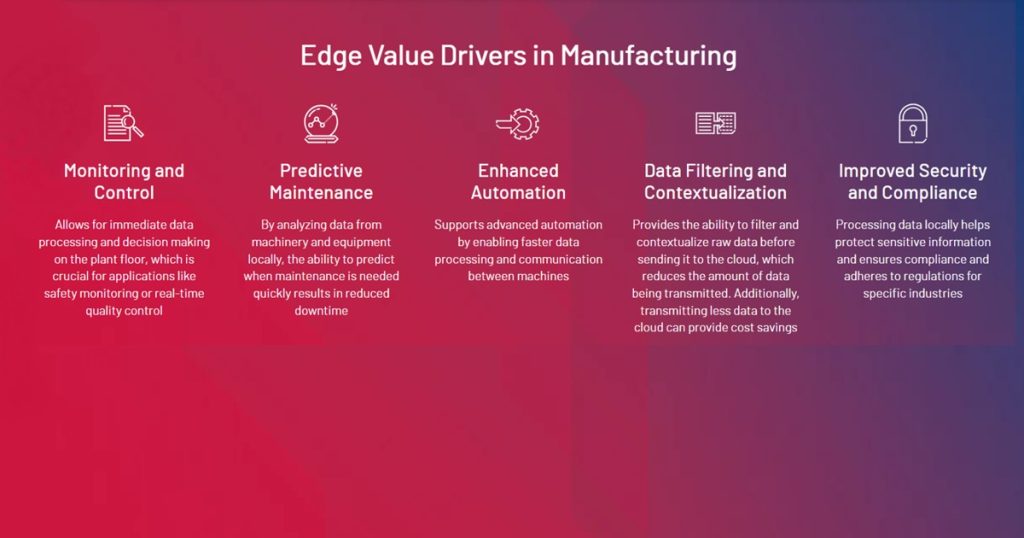 Edge Value Drivers in Manufacturing

Monitoring and Control

Allows for immediate data processing and decision making on the plant floor, which is crucial for applications like safety monitoring or real-time quality control

Predictive Maintenance

By analyzing data from machinery and equipment locally, the ability to predict when maintenance is needed quickly results in reduced downtime

Enhanced Automation

Supports advanced automation by enabling faster data processing and communication between machines

Data Filtering and Contextualization

Provides the ability to filter and contextualize raw data before sending it to the cloud, which reduces the amount of data being transmitted. Additionally, transmitting less data to the cloud can provide cost savings

Improved Security and Compliance

Processing data locally helps protect sensitive information and ensures compliance and adheres to regulations for specific industries